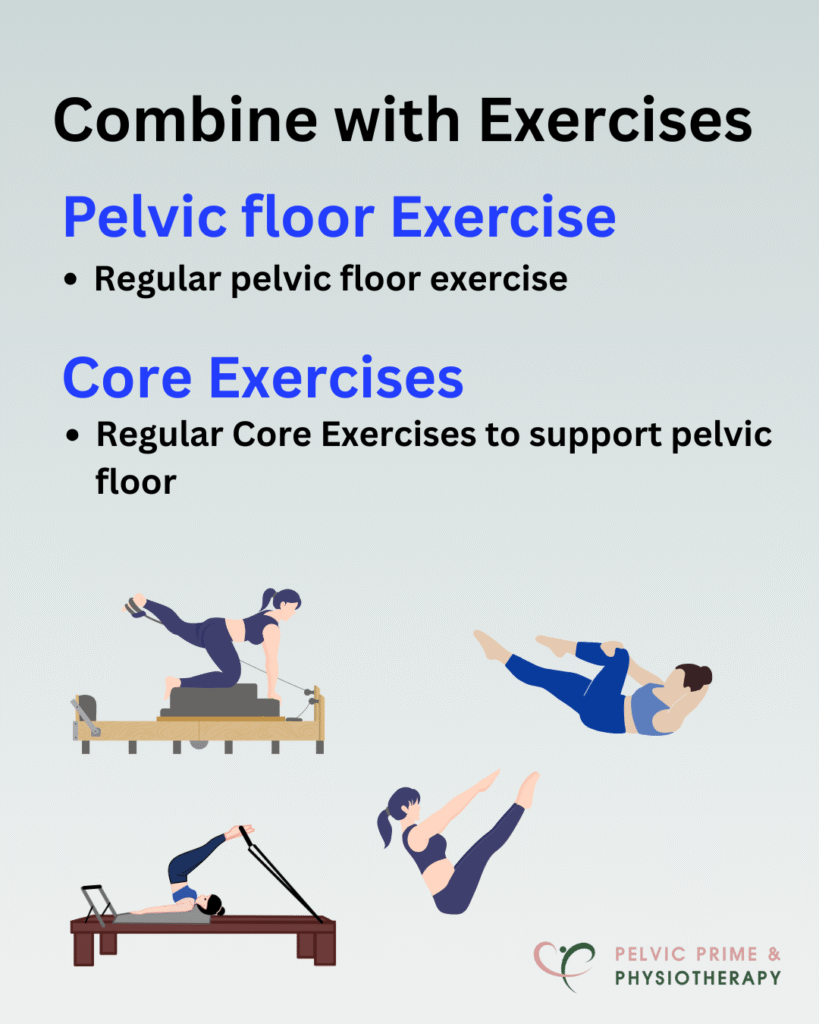 Combine with Exercises

Pelvic floor Exercise

• Regular pelvic floor exercise

Core Exercises

• Regular Core Exercises to support pelvic floor

PELVIC PRIME &
PHYSIOTHERAPY